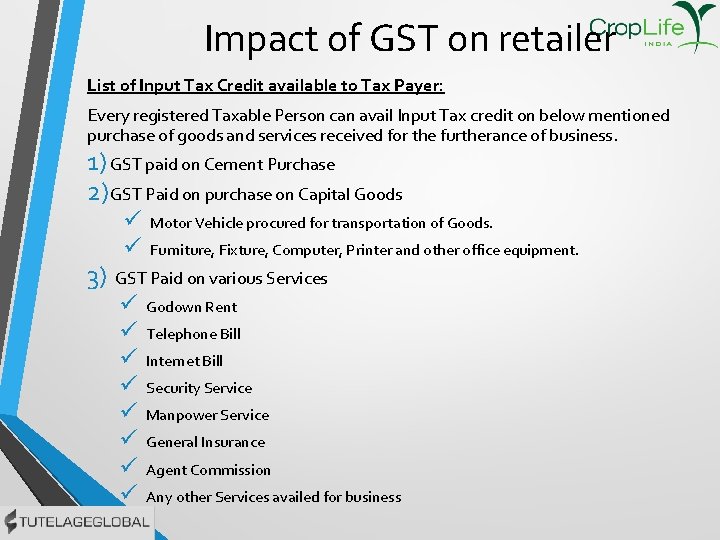 Impact of GST on retailer

CropLife INDIA

List of Input Tax Credit available to Tax Payer:

Every registered Taxable Person can avail Input Tax credit on below mentioned purchase of goods and services received for the furtherance of business.

1) GST paid on Cement Purchase

2) GST Paid on purchase on Capital Goods

✓ Motor Vehicle procured for transportation of Goods.

✓ Furniture, Fixture, Computer, Printer and other office equipment.

3) GST Paid on various Services

✓ Godown Rent

✓ Telephone Bill

✓ Internet Bill

✓ Security Service

✓ Manpower Service

✓ General Insurance

✓ Agent Commission

✓ Any other Services availed for business

TUTELAGEGLOBAL